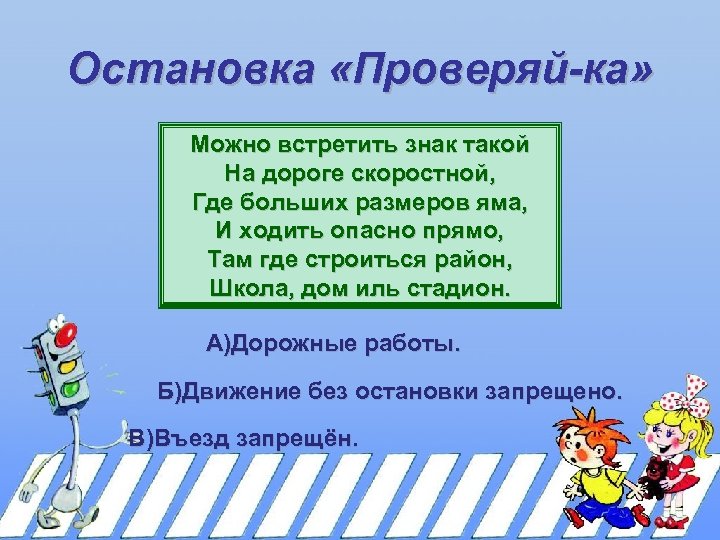 Остановка «Проверяй-ка»

Можно встретить знак такой
На дороге скоростной,
Где больших размеров яма,
И ходить опасно прямо,
Там где строиться район,
Школа, дом иль стадион.

А)Дорожные работы.

Б)Движение без остановки запрещено.

В)Въезд запрещён.